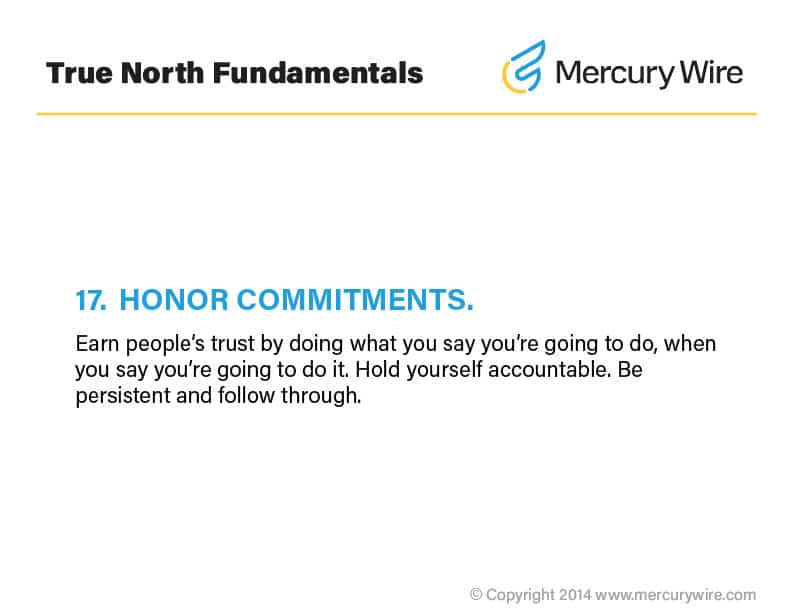 True North Fundamentals

Mercury Wire

17. HONOR COMMITMENTS.

Earn people's trust by doing what you say you're going to do, when you say you're going to do it. Hold yourself accountable. Be persistent and follow through.

© Copyright 2014 www.mercurywire.com